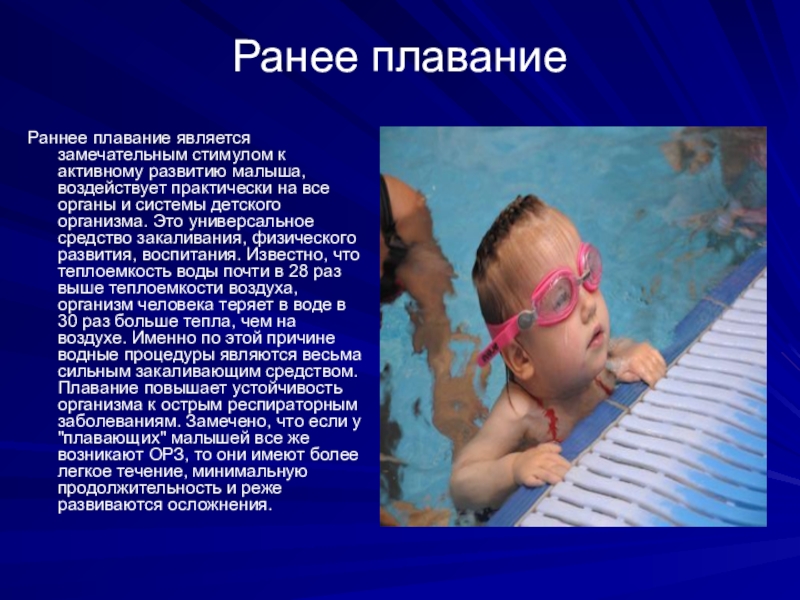 Ранее плавание

Раннее плавание является замечательным стимулом к активному развитию малыша, воздействует практически на все органы и системы детского организма. Это универсальное средство закаливания, физического развития, воспитания. Известно, что теплоемкость воды почти в 28 раз выше теплоемкости воздуха, организм человека теряет в воде в 30 раз больше тепла, чем на воздухе. Именно по этой причине водные процедуры являются весьма сильным закаливающим средством. Плавание повышает устойчивость организма к острым респираторным заболеваниям. Замечено, что если у "плавающих" малышей все же возникают ОРЗ, то они имеют более легкое течение, минимальную продолжительность и реже развиваются осложнения.